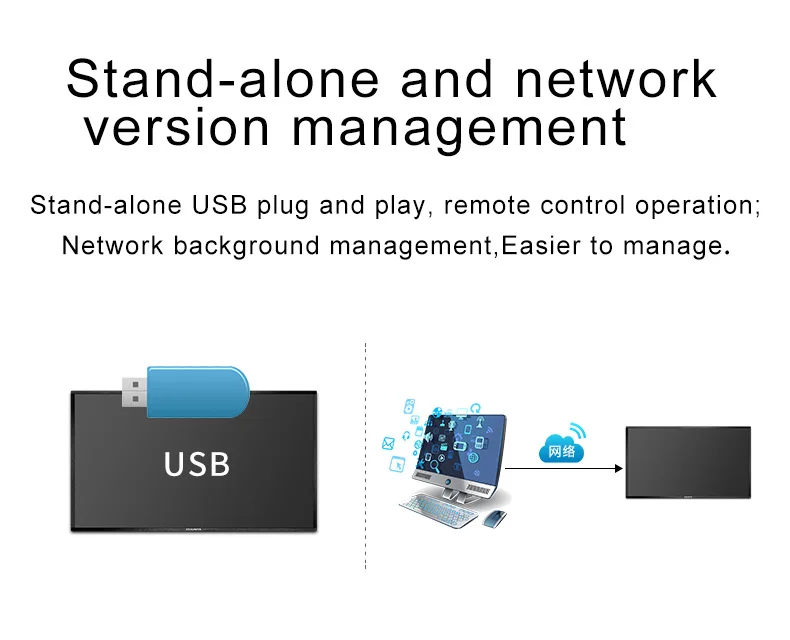 Stand-alone and network version management

Stand-alone USB plug and play, remote control operation;
Network background management,Easier to manage.

USB

网络